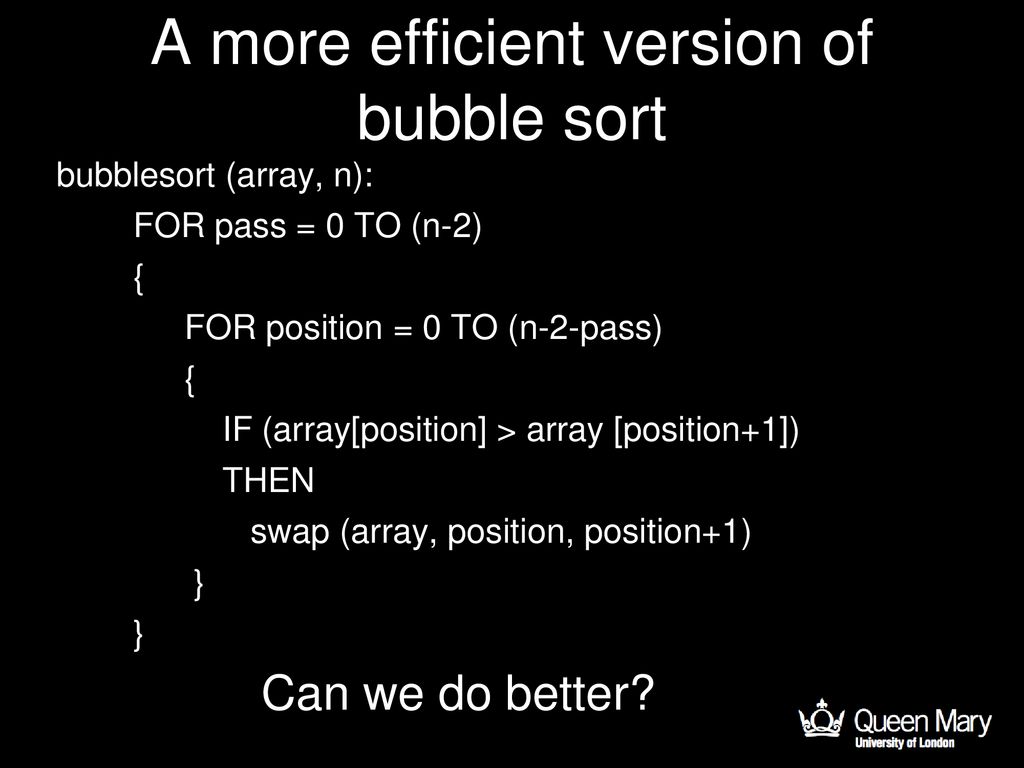 A more efficient version of bubble sort

bubblesort (array, n):
FOR pass = 0 TO (n-2)
{
FOR position = 0 TO (n-2-pass)
{
IF (array[position] > array [position+1])
THEN
swap (array, position, position+1)
}
}

Can we do better?

Queen Mary
University of London